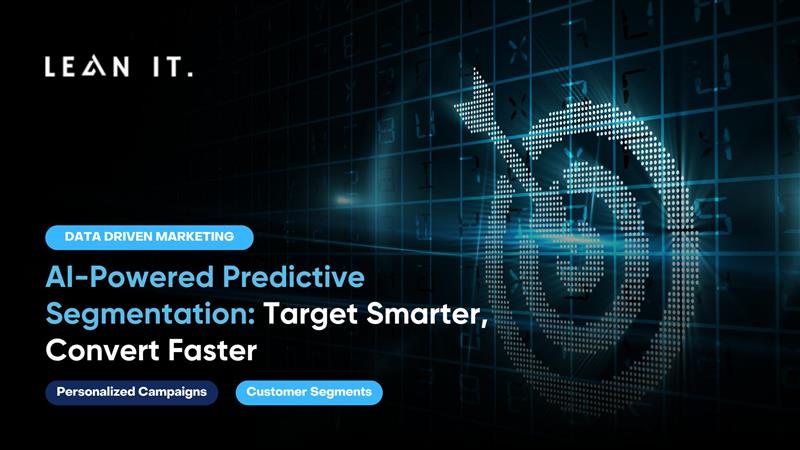 LEAN IT.

DATA DRIVEN MARKETING

AI-Powered Predictive Segmentation: Target Smarter, Convert Faster

Personalized Campaigns

Customer Segments